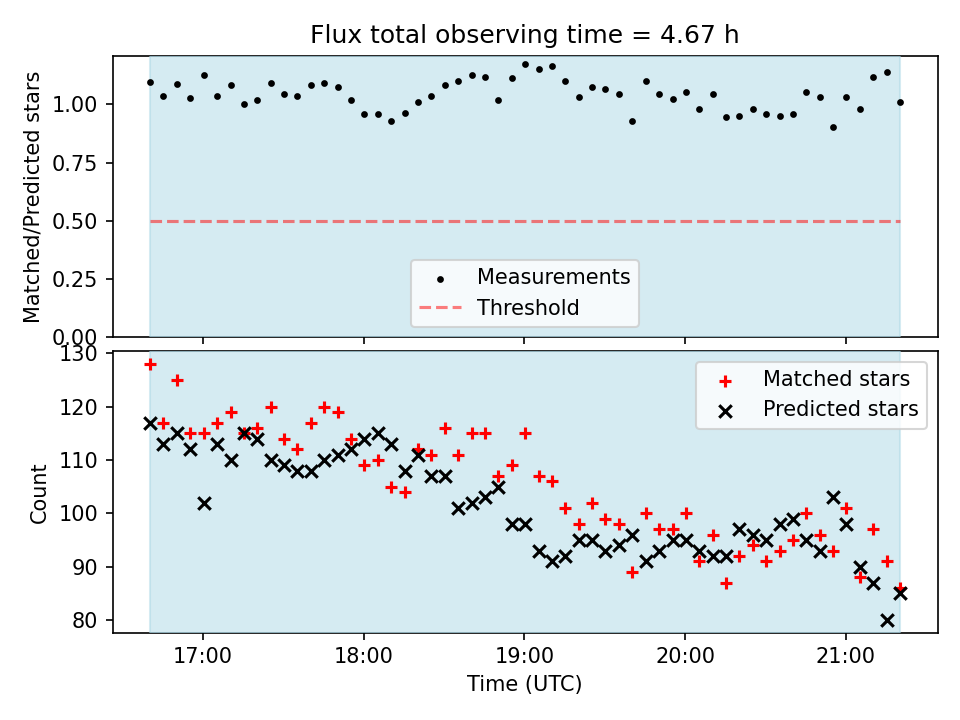 Flux total observing time = 4.67 h

Matched/Predicted stars

1.00
0.75
0.50
0.25
0.00

Measurements
Threshold

Count

130
120
110
100
90
80

Matched stars
Predicted stars

17:00
18:00
19:00
20:00
21:00

Time (UTC)